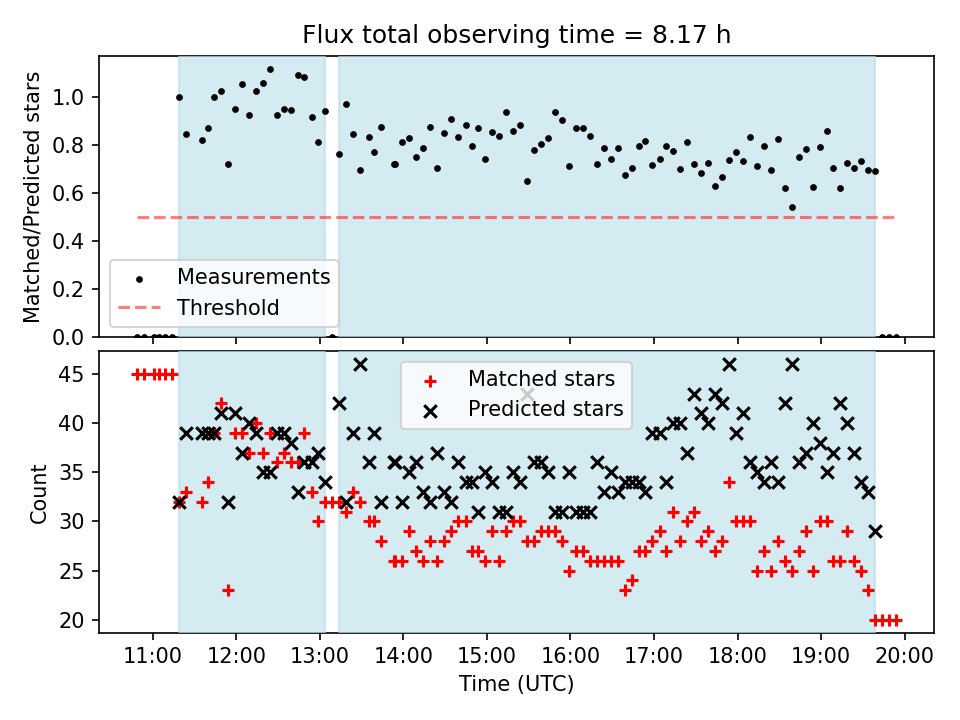 Flux total observing time = 8.17 h

Matched/Predicted stars

1.0
0.8
0.6
0.4
0.2
0.0

Measurements
Threshold

Count

45
40
35
30
25
20

Matched stars
Predicted stars

11:00 12:00 13:00 14:00 15:00 16:00 17:00 18:00 19:00 20:00

Time (UTC)